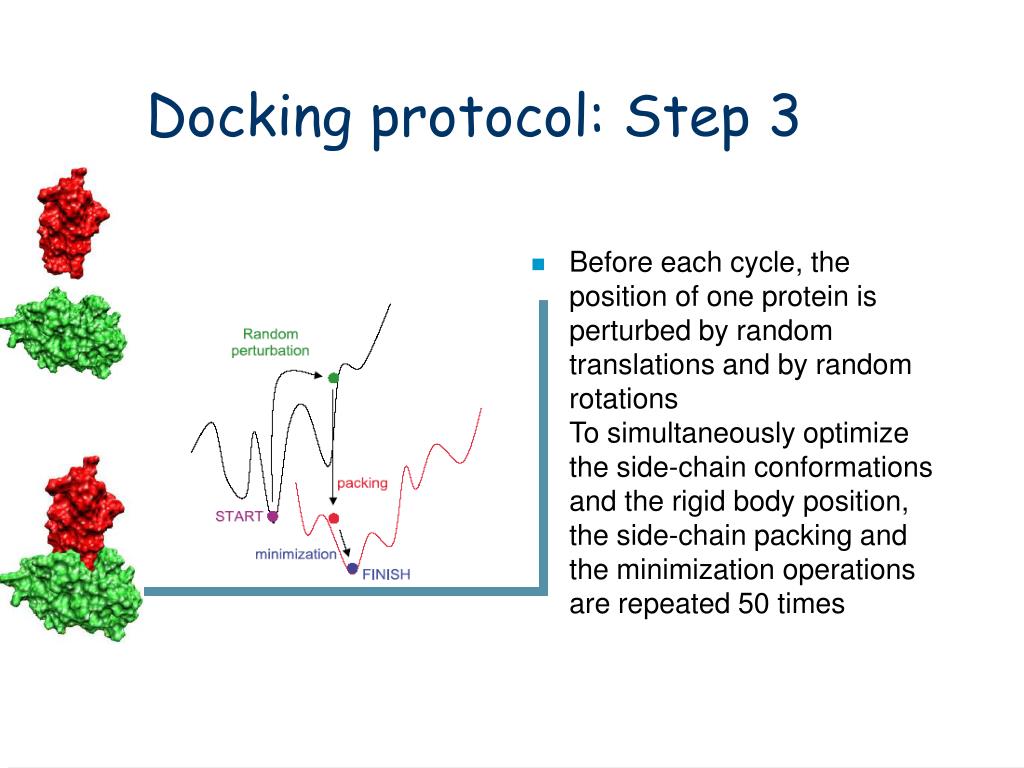 Docking protocol: Step 3

Random perturbation

packing

START

minimization

FINISH

Before each cycle, the position of one protein is perturbed by random translations and by random rotations
To simultaneously optimize the side-chain conformations and the rigid body position, the side-chain packing and the minimization operations are repeated 50 times